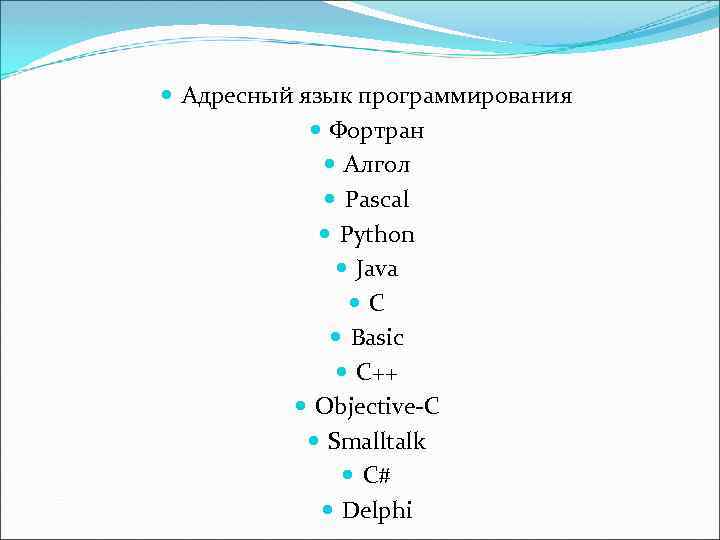 - Адресный язык программирования
- Фортран
- Алгол
- Pascal
- Python
- Java
- C
- Basic
- C++
- Objective-C
- Smalltalk
- C#
- Delphi